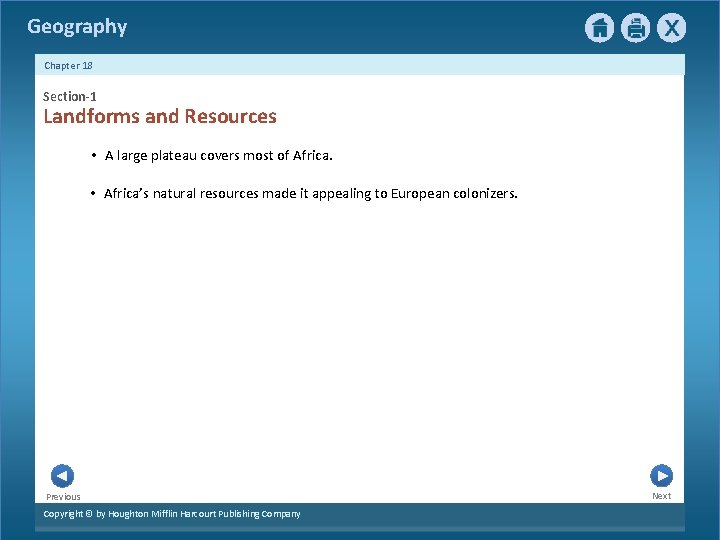 Geography

X

Chapter 18

Section-1
Landforms and Resources

• A large plateau covers most of Africa.

• Africa's natural resources made it appealing to European colonizers.

Previous

Next

Copyright © by Houghton Mifflin Harcourt Publishing Company